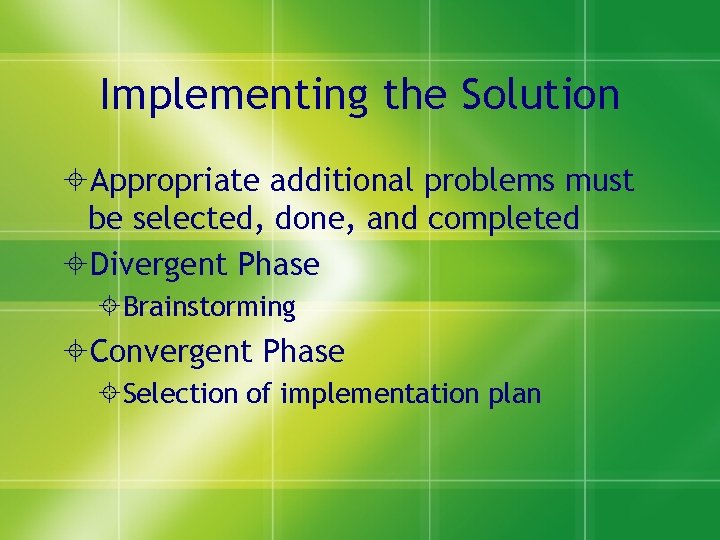 Implementing the Solution

Appropriate additional problems must be selected, done, and completed

Divergent Phase

Brainstorming

Convergent Phase

Selection of implementation plan